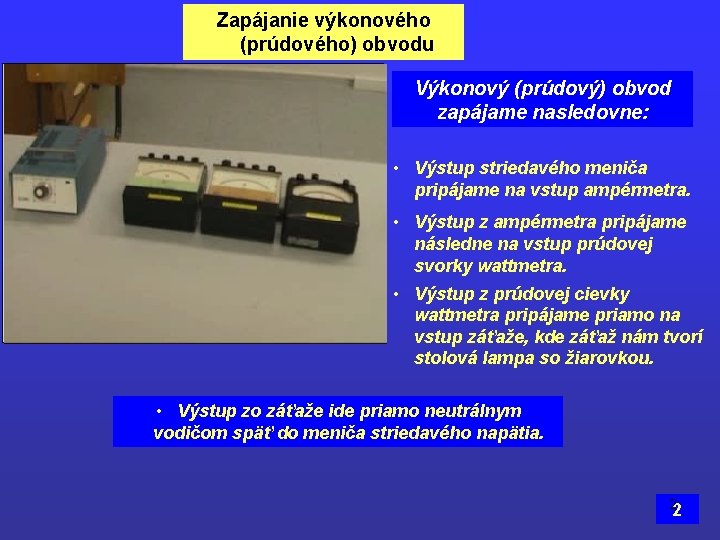 Zapájanie výkonového (prúdového) obvodu

Výkonový (prúdový) obvod zapájame nasledovne:

• Výstup striedavého meniča pripájame na vstup ampérmetra.

• Výstup z ampérmetra pripájame následne na vstup prúdovej svorky wattmetra.

• Výstup z prúdovej cievky wattmetra pripájame priamo na vstup záťaže, kde záťaž nám tvorí stolová lampa so žiarovkou.

• Výstup zo záťaže ide priamo neutrálnym vodičom späť do meniča striedavého napätia.

2